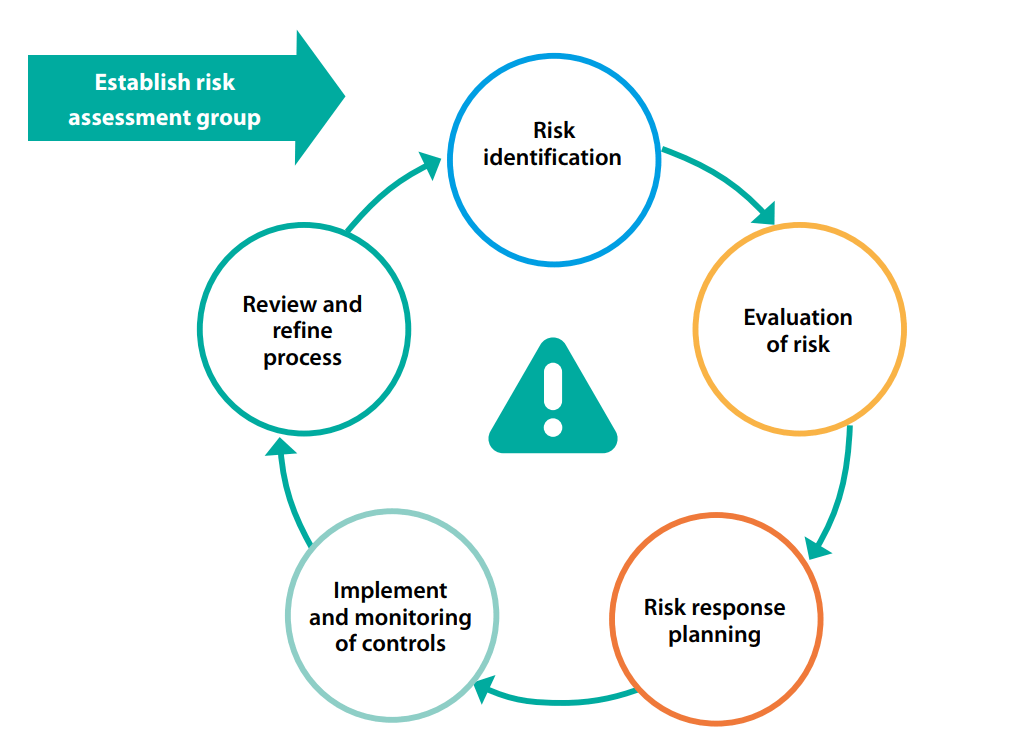 Establish risk assessment group

Risk identification

Evaluation of risk

Risk response planning

Implement and monitoring of controls

Review and refine process